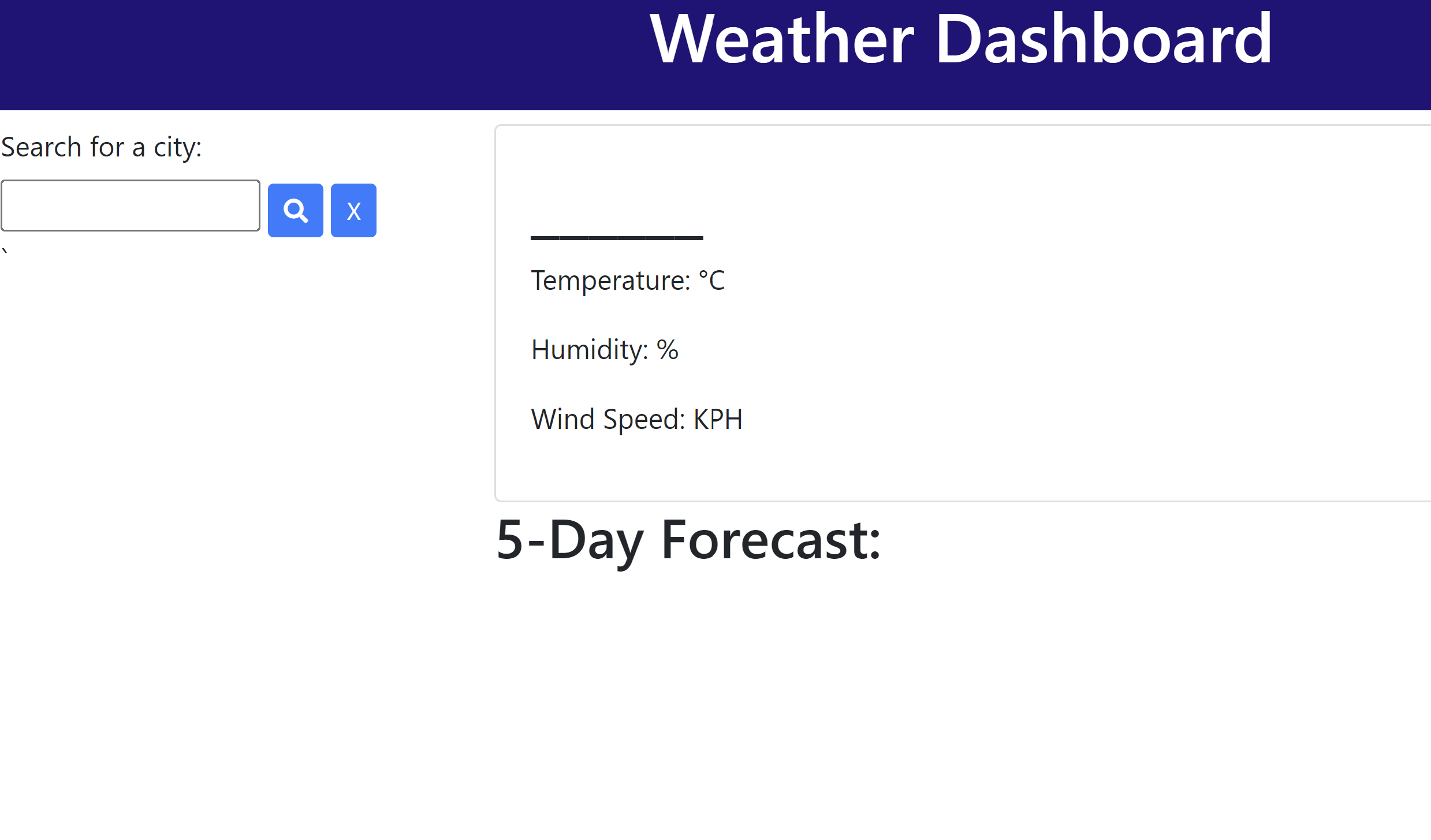 Weather Dashboard

Search for a city:

X

`

Temperature: °C

Humidity: %

Wind Speed: KPH

5-Day Forecast: